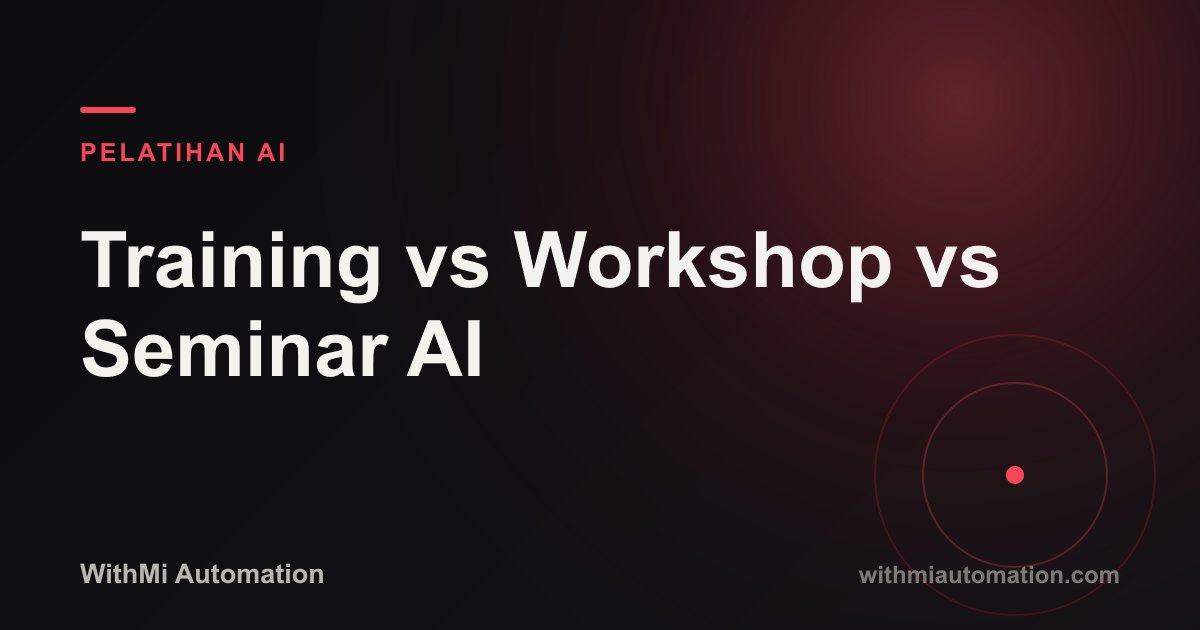 PELATIHAN AI

Training vs Workshop vs Seminar AI

WithMi Automation

withmiautomation.com